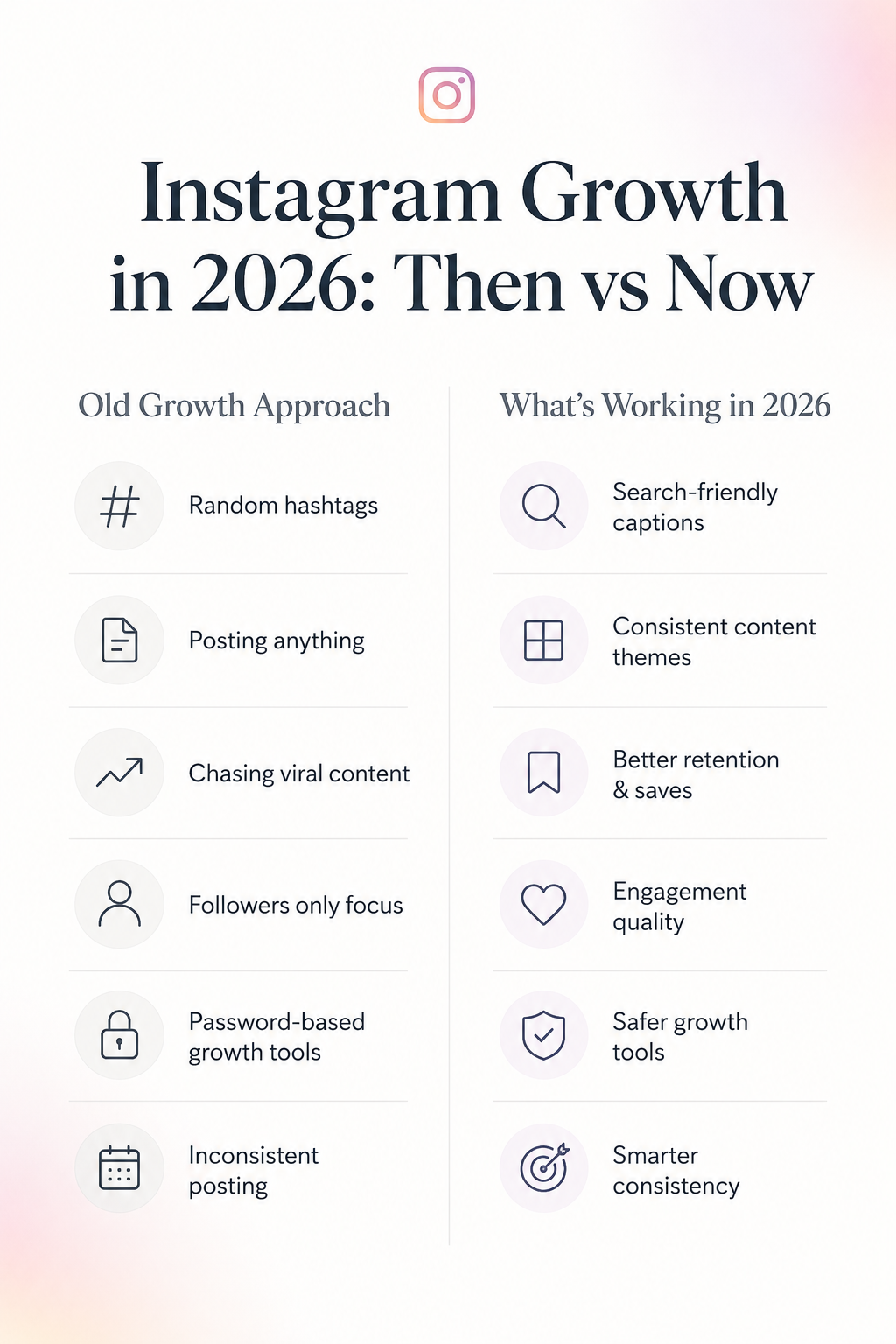 Instagram Growth in 2026: Then vs Now

Old Growth Approach

Random hashtags

Posting anything

Chasing viral content

Followers only focus

Password-based growth tools

Inconsistent posting

What's Working in 2026

Search-friendly captions

Consistent content themes

Better retention & saves

Engagement quality

Safer growth tools

Smarter consistency